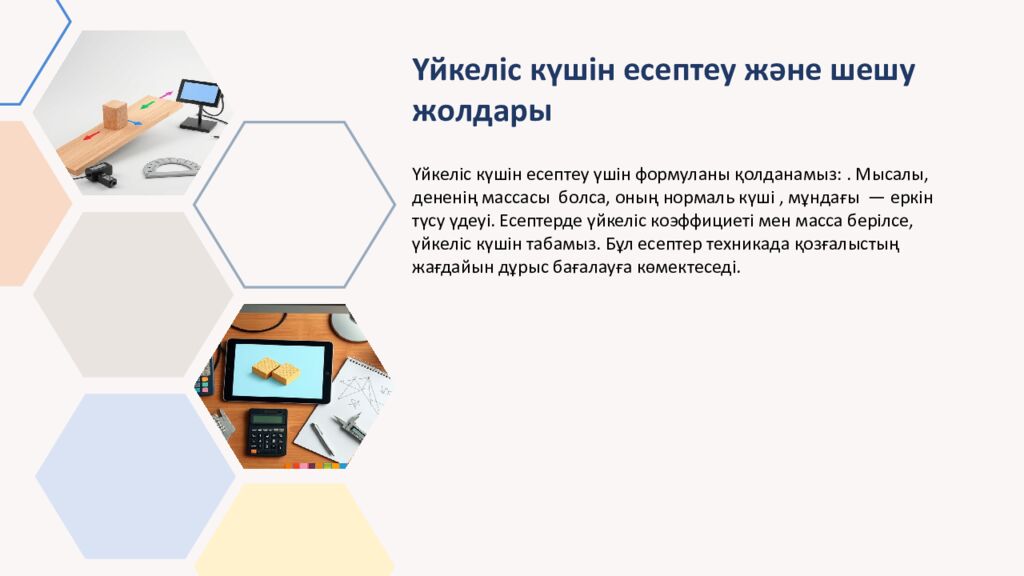 Үйкеліс күшін есептеу және шешу жолдары

Үйкеліс күшін есептеу үшін формуланы қолданамыз: . Мысалы, дененің массасы  болса, оның нормаль күші , мұндағы  — еркін түсу үдеуі. Есептерде үйкеліс коэффициеті мен масса берілсе, үйкеліс күшін табамыз. Бұл есептер техникада қозғалыстың жағдайын дұрыс бағалауға көмектеседі.